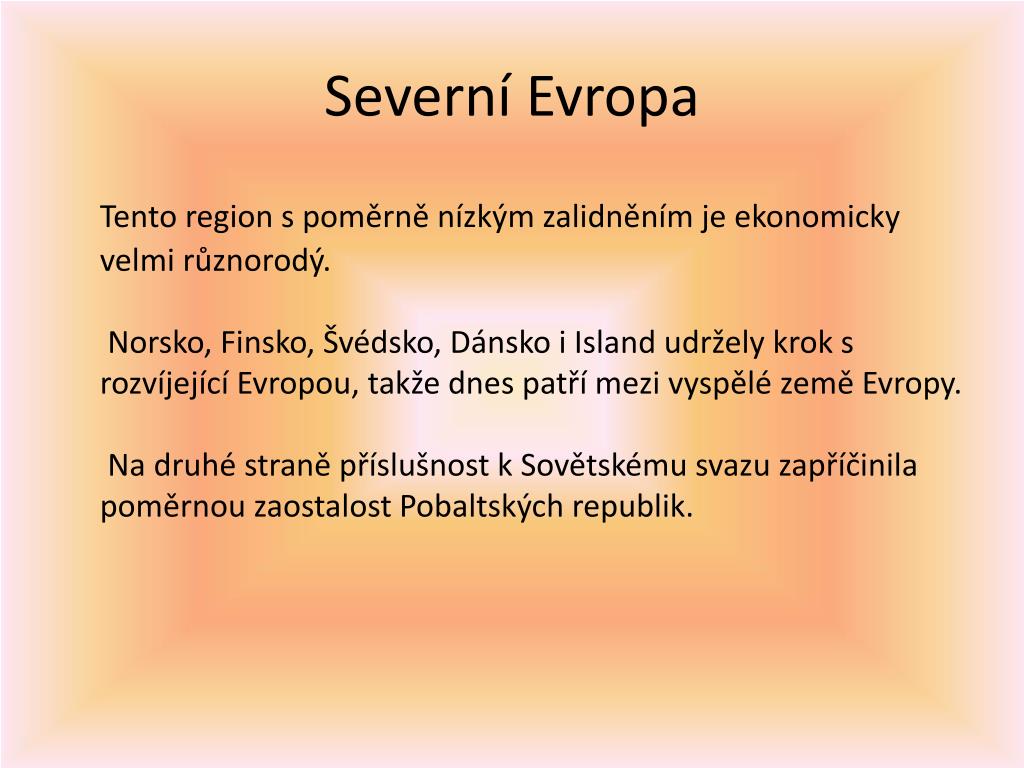 Severní Evropa

Tento region s poměrně nízkým zalidněním je ekonomicky velmi různorodý.

Norsko, Finsko, Švédsko, Dánsko i Island udržely krok s rozvíjející Evropou, takže dnes patří mezi vyspělé země Evropy.

Na druhé straně příslušnost k Sovětskému svazu zapříčinila poměrnou zaostalost Pobaltských republik.